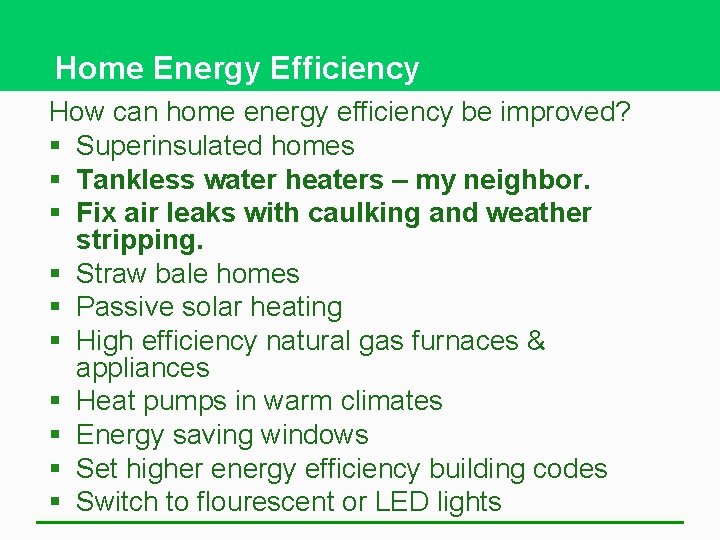 Home Energy Efficiency

How can home energy efficiency be improved?

• Superinsulated homes
• Tankless water heaters – my neighbor.
• Fix air leaks with caulking and weather stripping.
• Straw bale homes
• Passive solar heating
• High efficiency natural gas furnaces & appliances
• Heat pumps in warm climates
• Energy saving windows
• Set higher energy efficiency building codes
• Switch to flourescent or LED lights